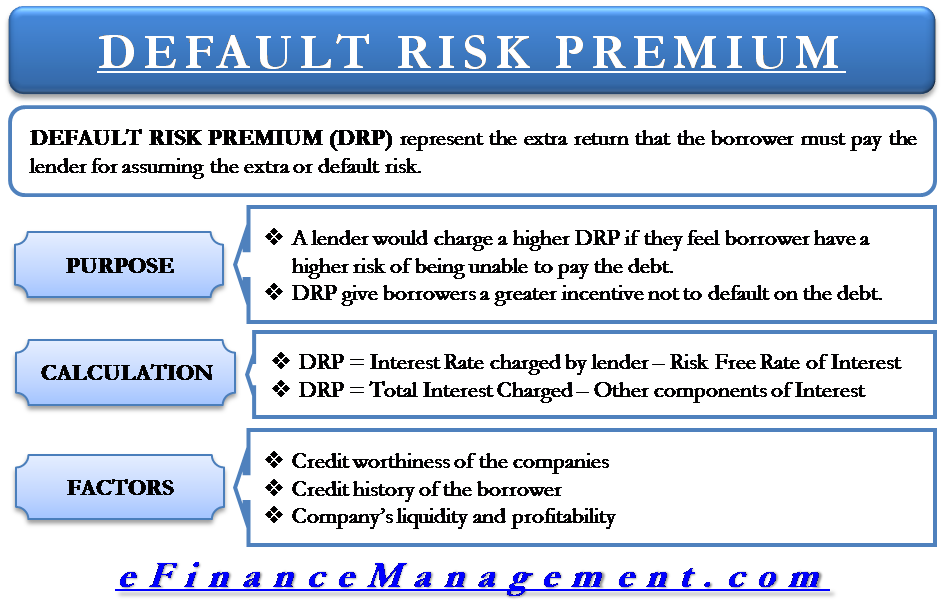 DEFAULT RISK PREMIUM

DEFAULT RISK PREMIUM (DRP) represent the extra return that the borrower must pay the lender for assuming the extra or default risk.

PURPOSE

❖ A lender would charge a higher DRP if they feel borrower have a higher risk of being unable to pay the debt.
❖ DRP give borrowers a greater incentive not to default on the debt.

CALCULATION

❖ DRP = Interest Rate charged by lender – Risk Free Rate of Interest
❖ DRP = Total Interest Charged – Other components of Interest

FACTORS

❖ Credit worthiness of the companies
❖ Credit history of the borrower
❖ Company's liquidity and profitability

eFinanceManagement.com